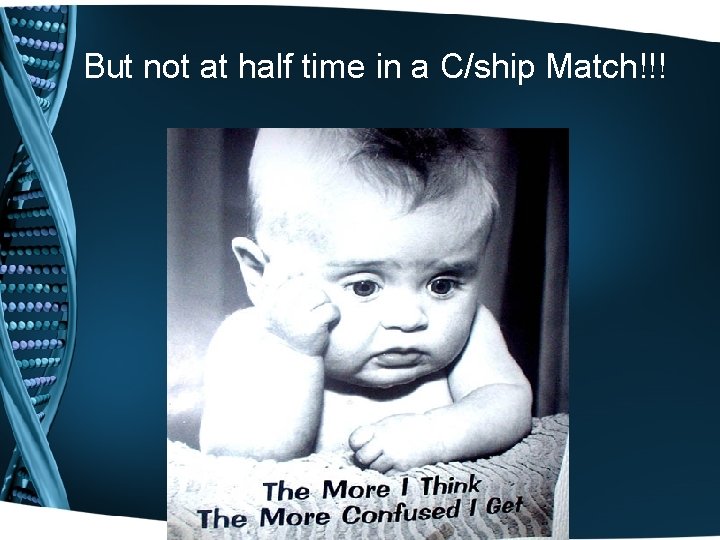 But not at half time in a C/ship Match!!!

The More I Think
The More Confused I Get